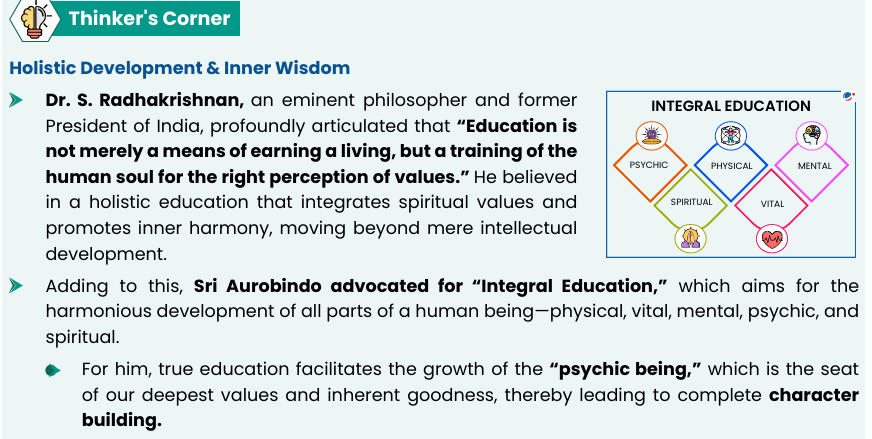 Thinker's Corner

Holistic Development & Inner Wisdom

Dr. S. Radhakrishnan, an eminent philosopher and former President of India, profoundly articulated that "Education is not merely a means of earning a living, but a training of the human soul for the right perception of values." He believed in a holistic education that integrates spiritual values and promotes inner harmony, moving beyond mere intellectual development.

INTEGRAL EDUCATION

PSYCHIC

PHYSICAL

MENTAL

SPIRITUAL

VITAL

Adding to this, Sri Aurobindo advocated for "Integral Education," which aims for the harmonious development of all parts of a human being—physical, vital, mental, psychic, and spiritual.

For him, true education facilitates the growth of the "psychic being," which is the seat of our deepest values and inherent goodness, thereby leading to complete character building.